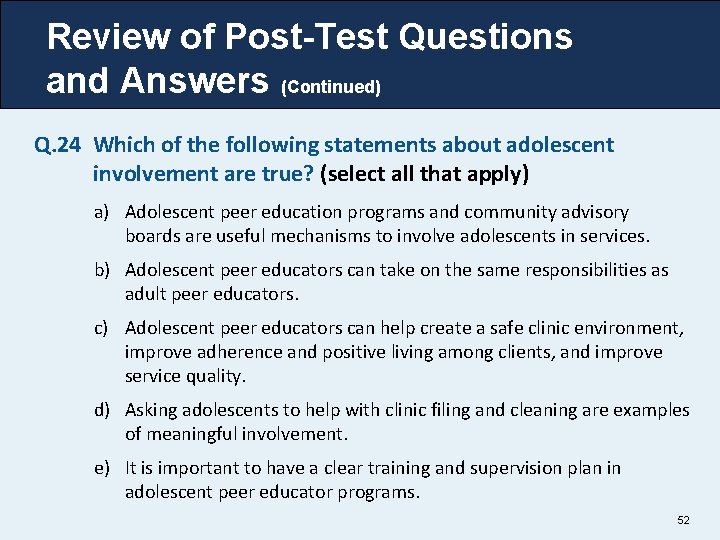 Review of Post-Test Questions and Answers (Continued)

Q.24 Which of the following statements about adolescent involvement are true? (select all that apply)

a) Adolescent peer education programs and community advisory boards are useful mechanisms to involve adolescents in services.

b) Adolescent peer educators can take on the same responsibilities as adult peer educators.

c) Adolescent peer educators can help create a safe clinic environment, improve adherence and positive living among clients, and improve service quality.

d) Asking adolescents to help with clinic filing and cleaning are examples of meaningful involvement.

e) It is important to have a clear training and supervision plan in adolescent peer educator programs.

52